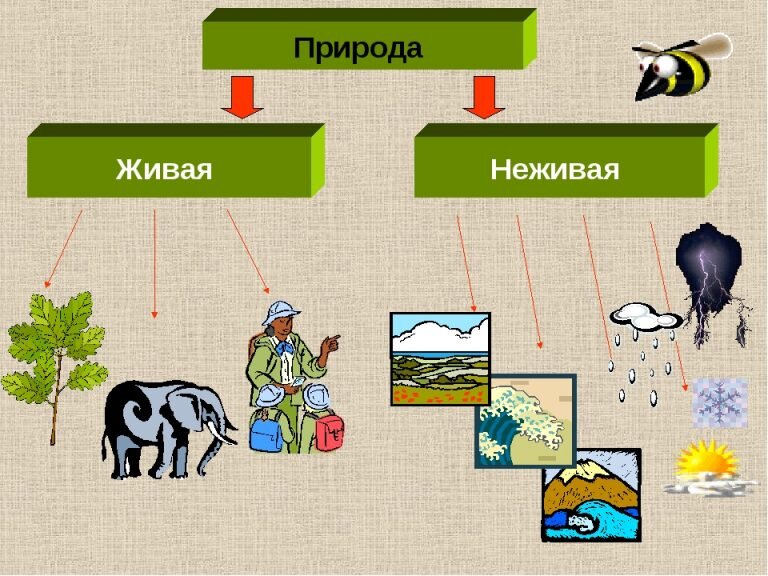 Природа

Живая

Неживая